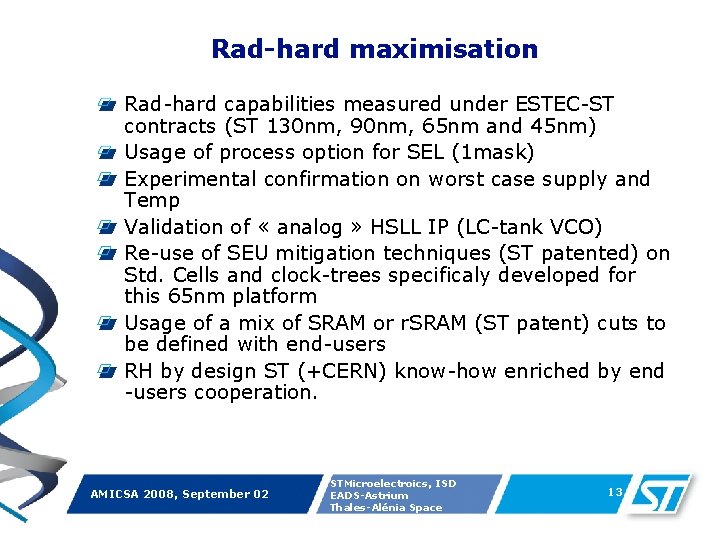 Rad-hard maximisation

Rad-hard capabilities measured under ESTEC-ST contracts (ST 130nm, 90nm, 65nm and 45nm)

Usage of process option for SEL (1mask)

Experimental confirmation on worst case supply and Temp

Validation of « analog » HSLL IP (LC-tank VCO)

Re-use of SEU mitigation techniques (ST patented) on Std. Cells and clock-trees specificaly developed for this 65nm platform

Usage of a mix of SRAM or rSRAM (ST patent) cuts to be defined with end-users

RH by design ST (+CERN) know-how enriched by end -users cooperation.

AMICSA 2008, September 02

STMicroelectroics, ISD
EADS-Astrium
Thales-Alénia Space

13

ST